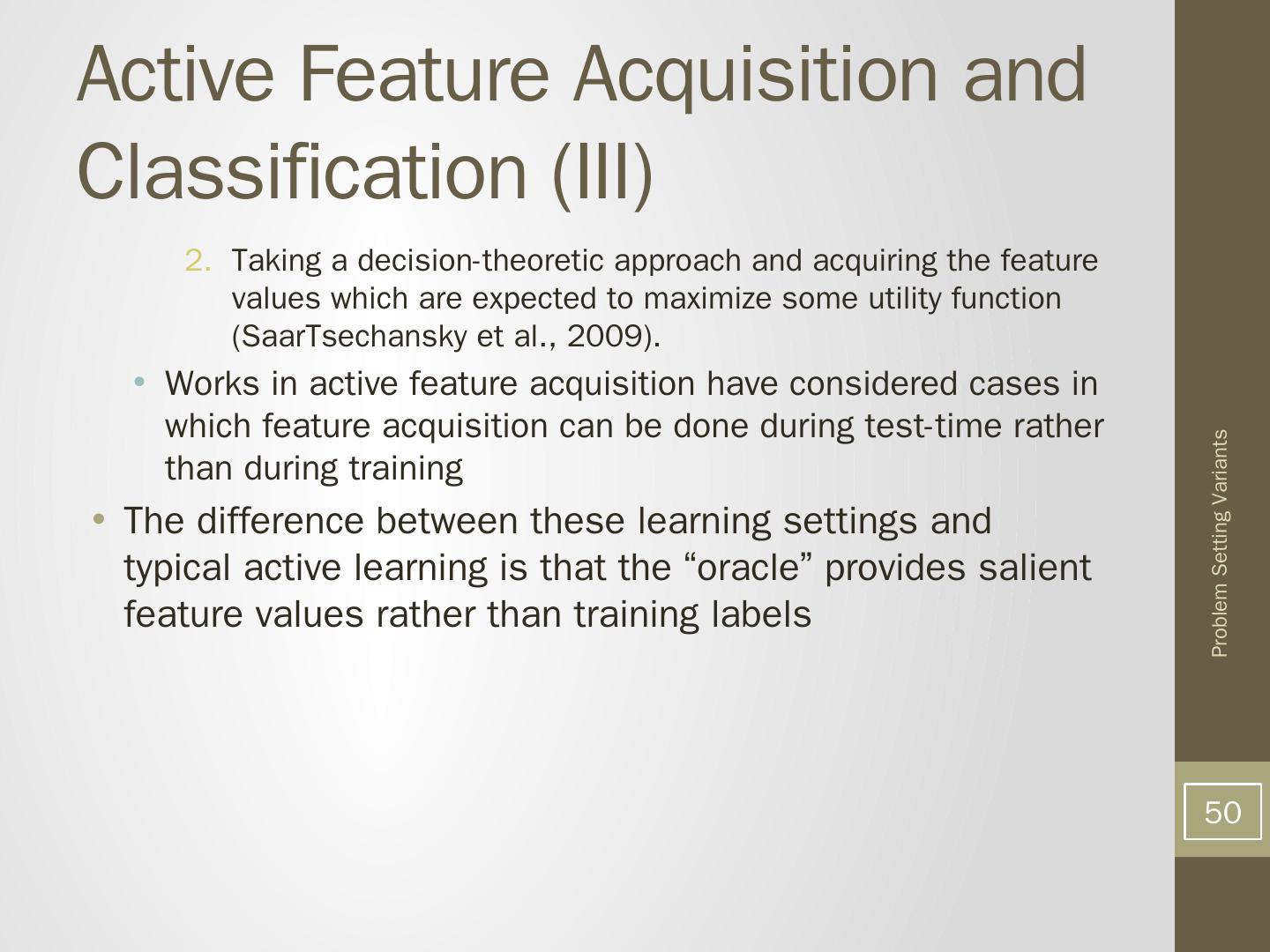 Active Feature Acquisition and Classification (III)

2. Taking a decision-theoretic approach and acquiring the feature values which are expected to maximize some utility function (SaarTsechansky et al., 2009).

• Works in active feature acquisition have considered cases in which feature acquisition can be done during test-time rather than during training

• The difference between these learning settings and typical active learning is that the “oracle” provides salient feature values rather than training labels

Problem Setting Variants

50